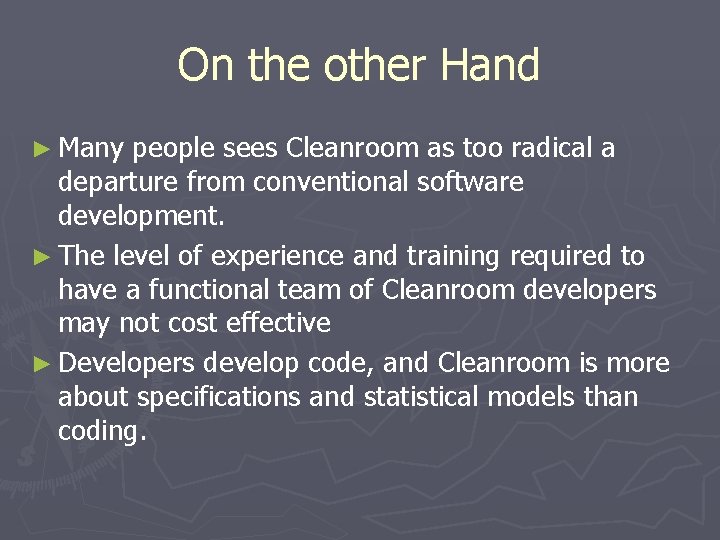 On the other Hand

► Many people sees Cleanroom as too radical a departure from conventional software development.

► The level of experience and training required to have a functional team of Cleanroom developers may not cost effective

► Developers develop code, and Cleanroom is more about specifications and statistical models than coding.